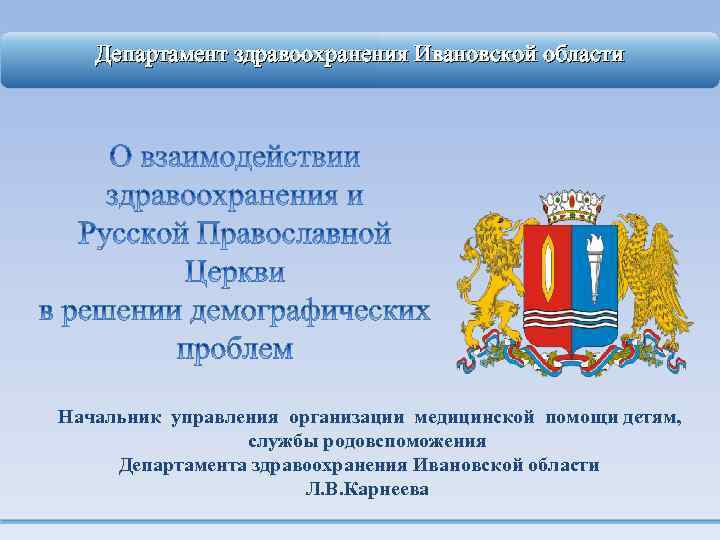 Департамент здравоохранения Ивановской области

О взаимодействии здравоохранения и Русской Православной Церкви в решении демографических проблем

Начальник управления организации медицинской помощи детям, службы родовспоможения
Департамента здравоохранения Ивановской области
Л.В.Карнеева